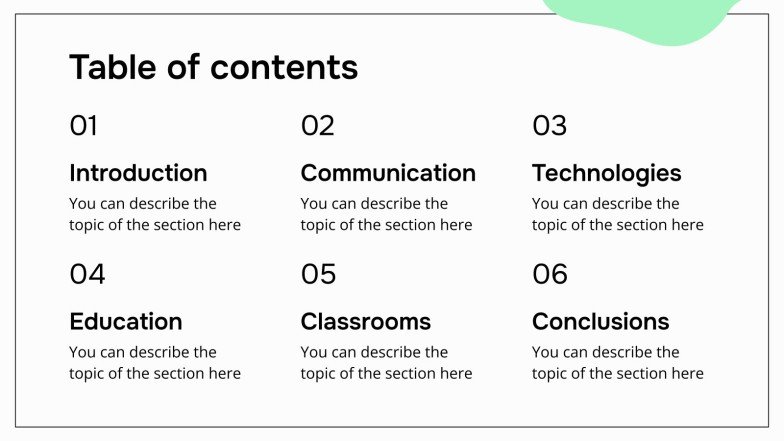 Table of contents

01

Introduction

You can describe the topic of the section here

02

Communication

You can describe the topic of the section here

03

Technologies

You can describe the topic of the section here

04

Education

You can describe the topic of the section here

05

Classrooms

You can describe the topic of the section here

06

Conclusions

You can describe the topic of the section here